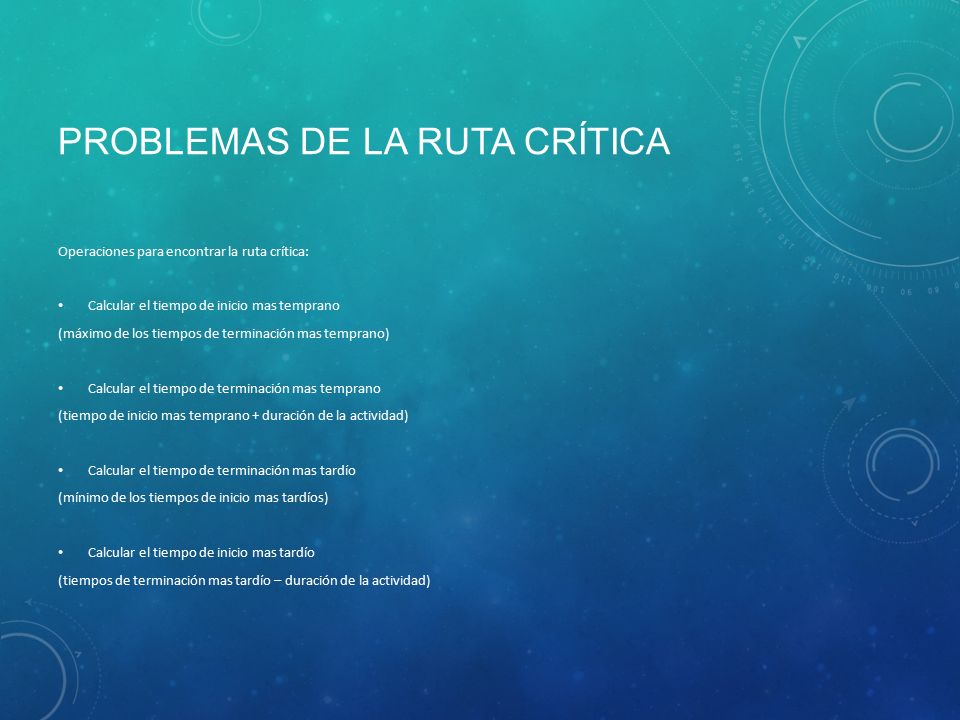 PROBLEMAS DE LA RUTA CRÍTICA

Operaciones para encontrar la ruta crítica:

• Calcular el tiempo de inicio mas temprano
(máximo de los tiempos de terminación mas temprano)

• Calcular el tiempo de terminación mas temprano
(tiempo de inicio mas temprano + duración de la actividad)

• Calcular el tiempo de terminación mas tardío
(mínimo de los tiempos de inicio mas tardíos)

• Calcular el tiempo de inicio mas tardío
(tiempos de terminación mas tardío – duración de la actividad)